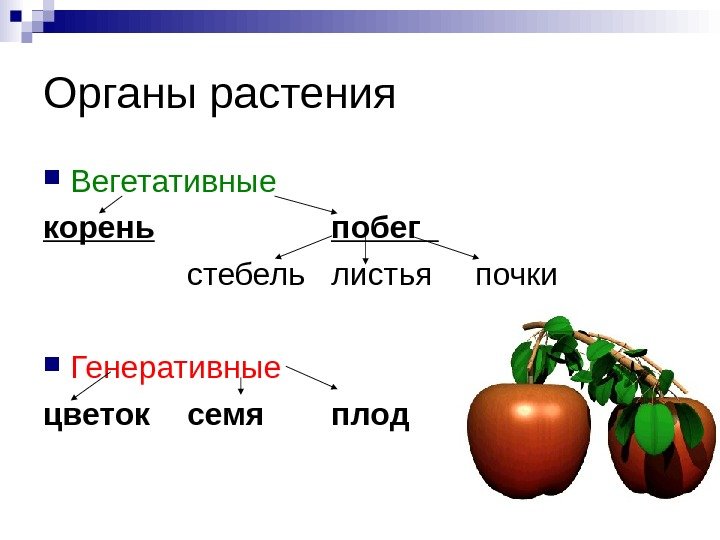 Органы растения

Вегетативные

корень побег

стебель листья почки

Генеративные

цветок семя плод